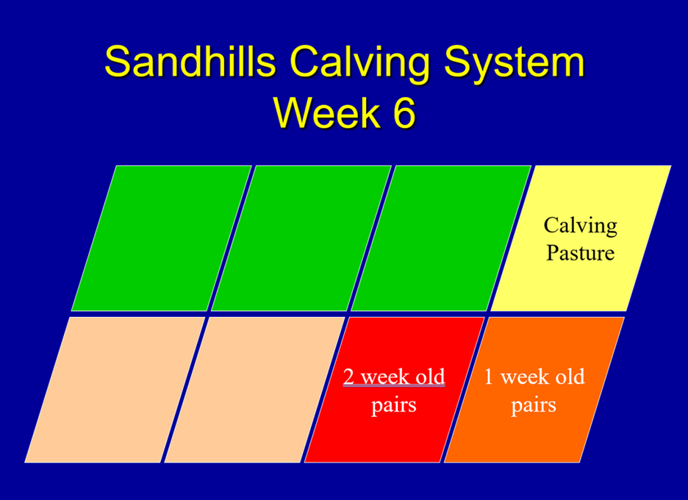 Sandhills Calving System
Week 6

Calving Pasture

2 week old pairs

1 week old pairs